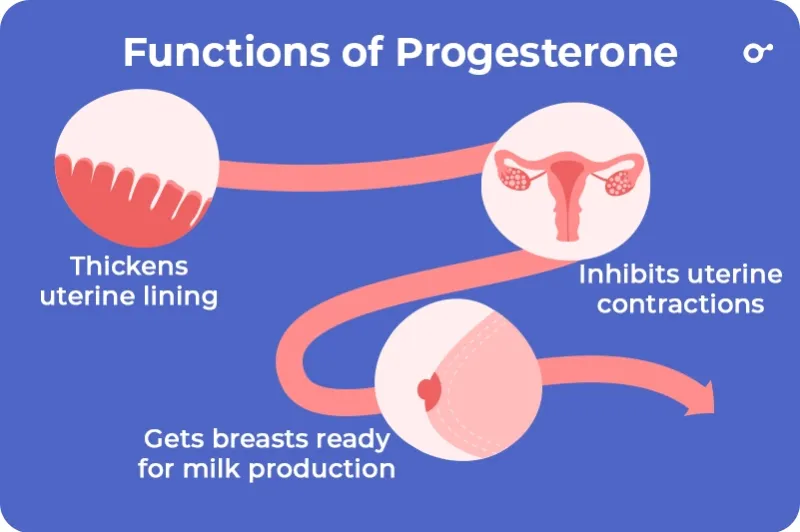 Functions of Progesterone

Thickens uterine lining

Inhibits uterine contractions

Gets breasts ready for milk production